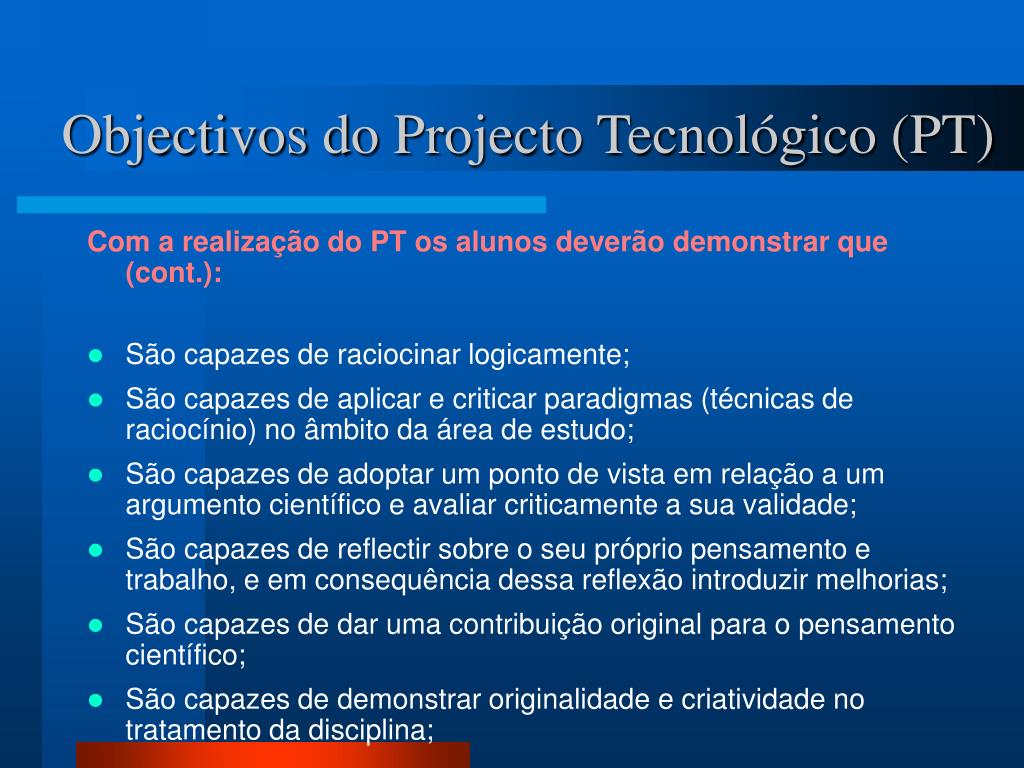 Objectivos do Projecto Tecnológico (PT)

Com a realização do PT os alunos deverão demonstrar que (cont.):

- São capazes de raciocinar logicamente;
- São capazes de aplicar e criticar paradigmas (técnicas de raciocínio) no âmbito da área de estudo;
- São capazes de adoptar um ponto de vista em relação a um argumento científico e avaliar criticamente a sua validade;
- São capazes de reflectir sobre o seu próprio pensamento e trabalho, e em consequência dessa reflexão introduzir melhorias;
- São capazes de dar uma contribuição original para o pensamento científico;
- São capazes de demonstrar originalidade e criatividade no tratamento da disciplina;